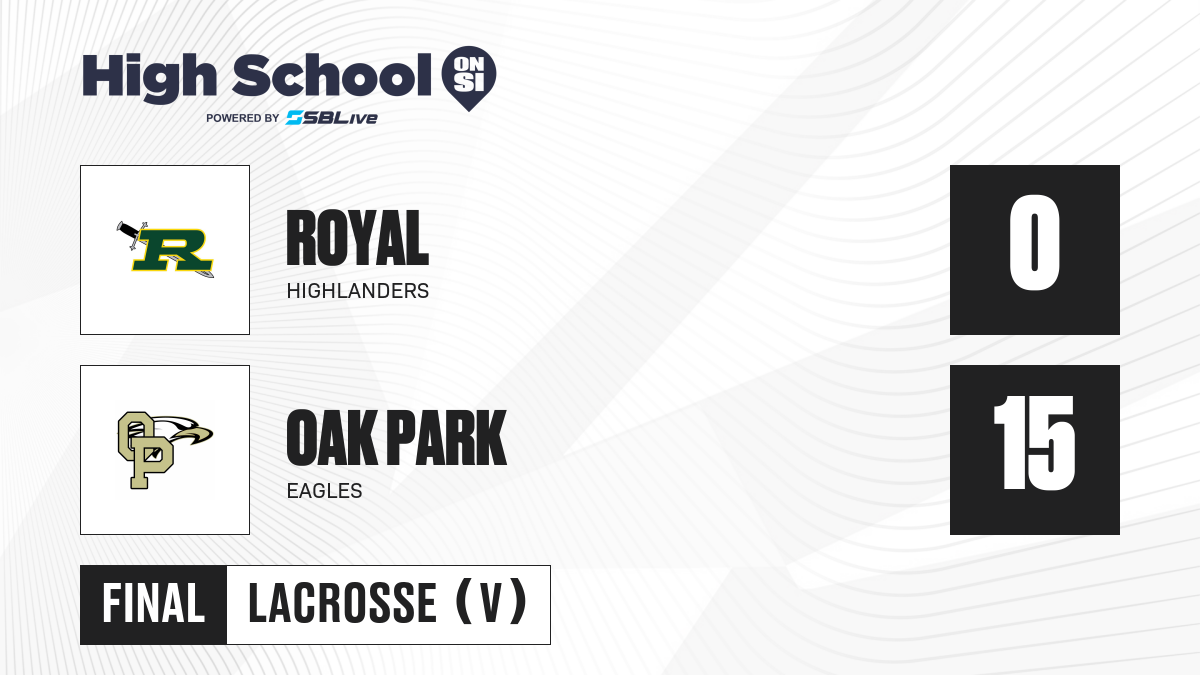 High School ON SI
POWERED BY SBLive

R

ROYAL
HIGHLANDERS

0

OP

OAK PARK
EAGLES

15

FINAL LACROSSE (V)